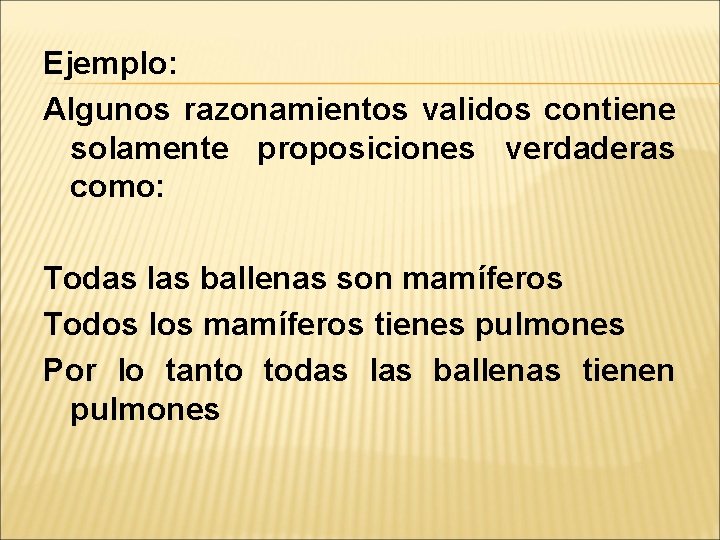 Ejemplo:
Algunos razonamientos validos contiene solamente proposiciones verdaderas como:

Todas las ballenas son mamíferos
Todos los mamíferos tienes pulmones
Por lo tanto todas las ballenas tienen pulmones